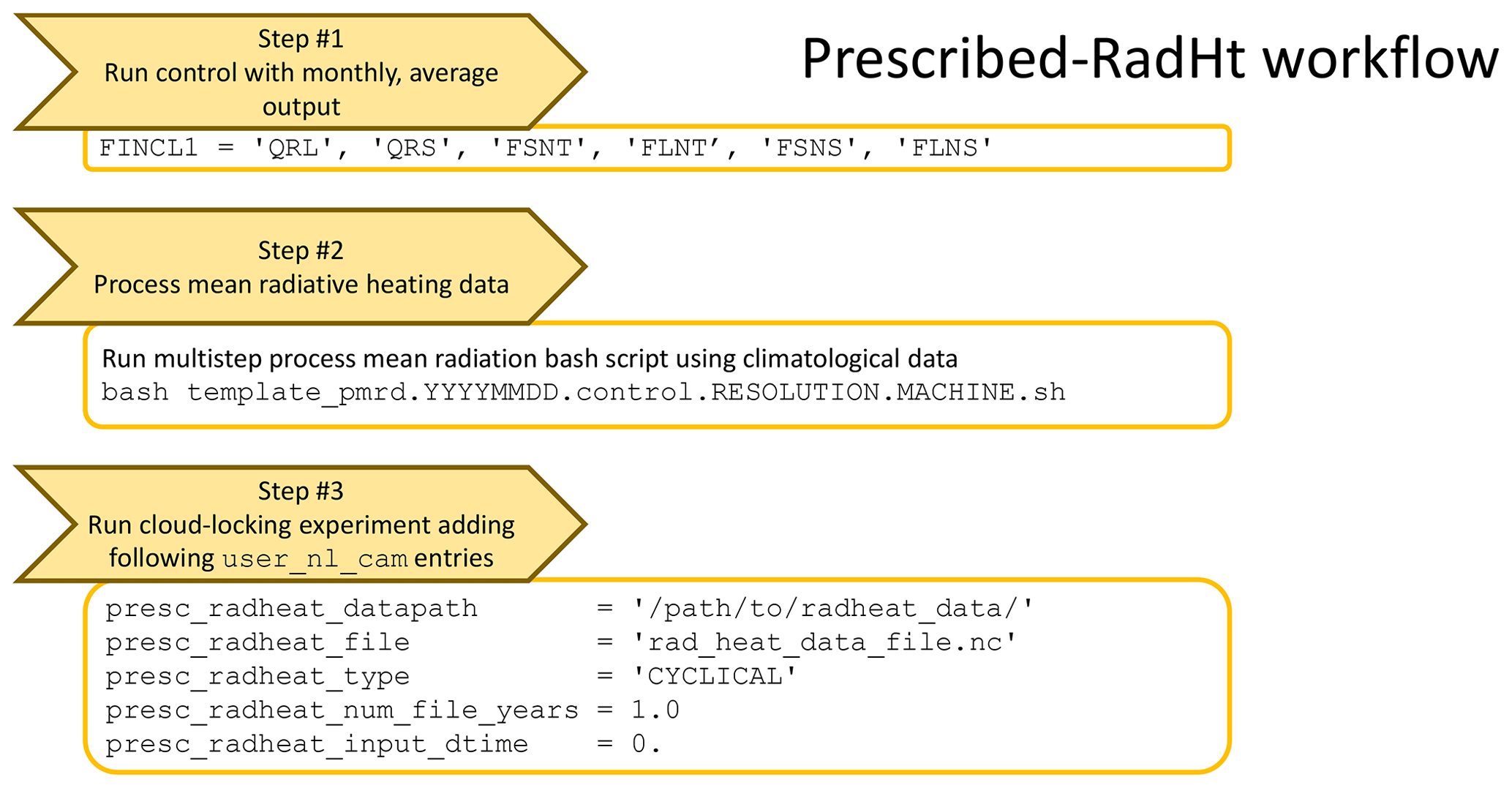 Prescribed-RadHt workflow

Step #1
Run control with monthly, average output

FINCL1 = 'QRL', 'QRS', 'FSNT', 'FLNT', 'FSNS', 'FLNS'

Step #2
Process mean radiative heating data

Run multistep process mean radiation bash script using climatological data
bash template_pmrd.YYYYMMDD.control.RESOLUTION.MACHINE.sh

Step #3
Run cloud-locking experiment adding following user_nl_cam entries

presc_radheat_datapath = '/path/to/radheat_data/'
presc_radheat_file = 'rad_heat_data_file.nc'
presc_radheat_type = 'CYCLICAL'
presc_radheat_num_file_years = 1.0
presc_radheat_input_dtime = 0.